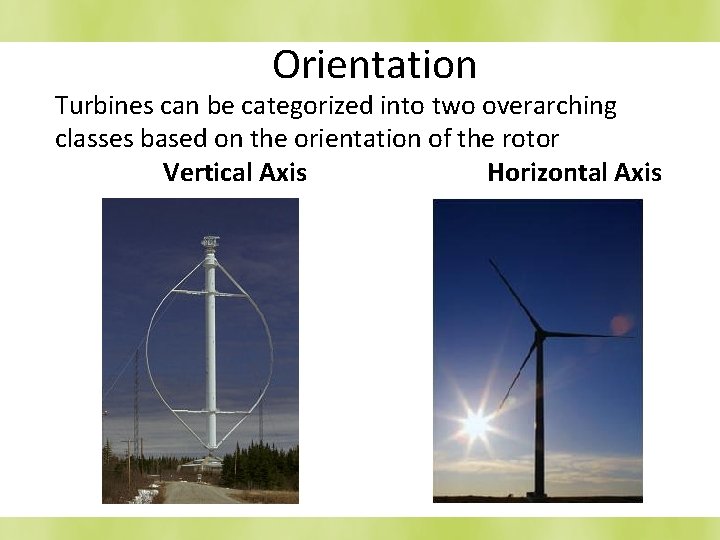 Orientation

Turbines can be categorized into two overarching classes based on the orientation of the rotor

Vertical Axis

Horizontal Axis